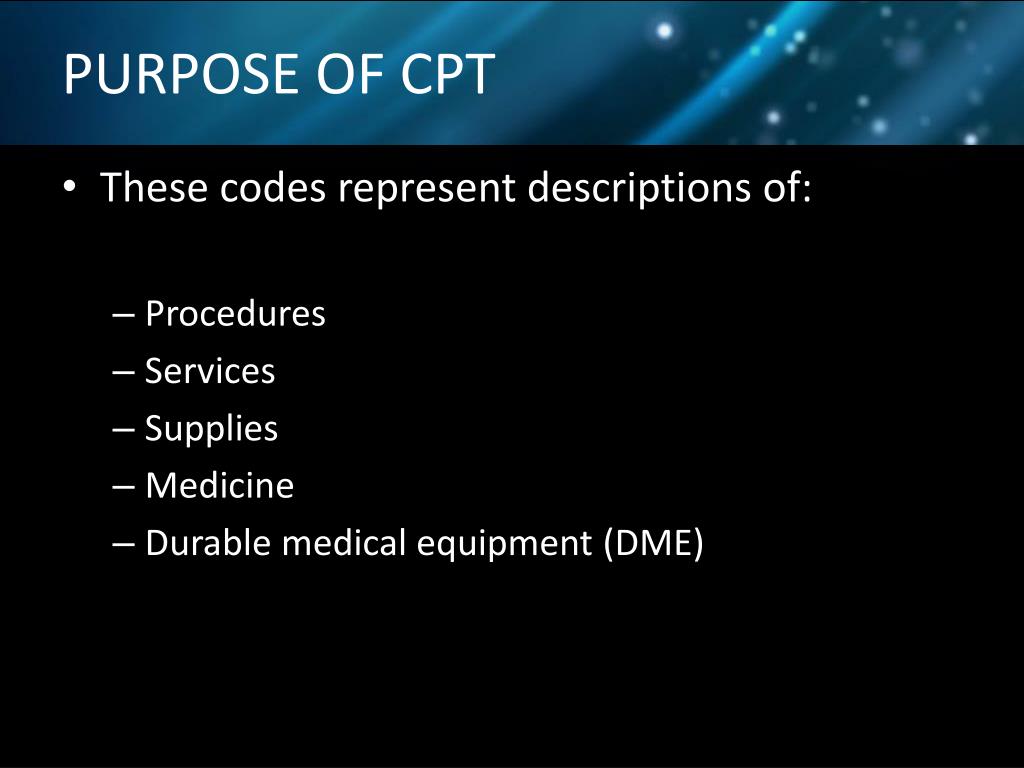 PURPOSE OF CPT

• These codes represent descriptions of:

– Procedures
– Services
– Supplies
– Medicine
– Durable medical equipment (DME)